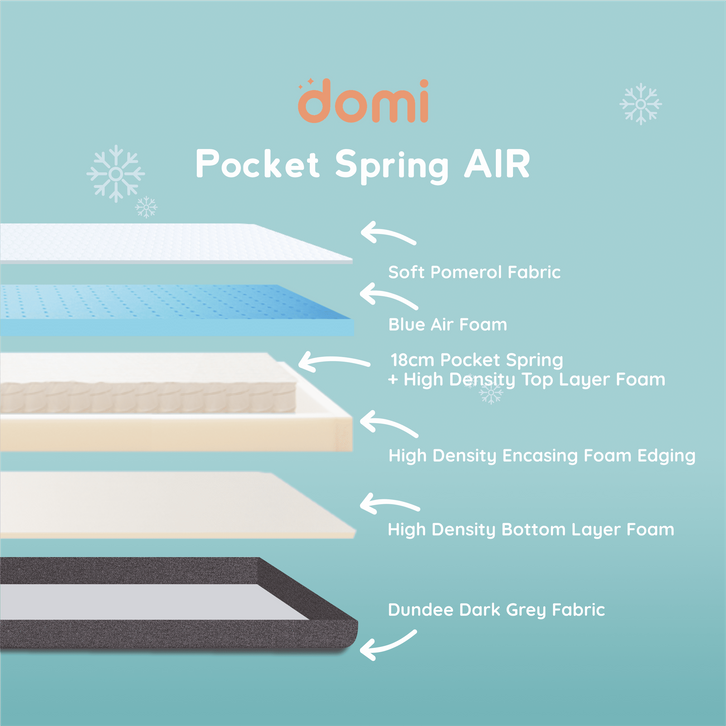 domi

Pocket Spring AIR

Soft Pomerol Fabric

Blue Air Foam

18cm Pocket Spring
+ High Density Top Layer Foam

High Density Encasing Foam Edging

High Density Bottom Layer Foam

Dundee Dark Grey Fabric